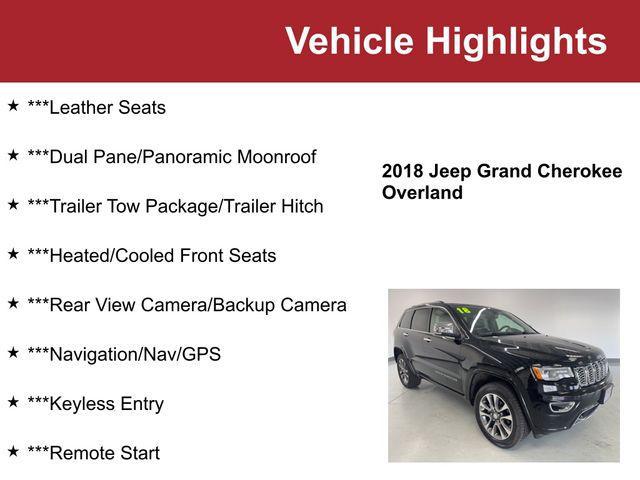 Vehicle Highlights

★ ***Leather Seats

★ ***Dual Pane/Panoramic Moonroof

★ ***Trailer Tow Package/Trailer Hitch

★ ***Heated/Cooled Front Seats

★ ***Rear View Camera/Backup Camera

★ ***Navigation/Nav/GPS

★ ***Keyless Entry

★ ***Remote Start

2018 Jeep Grand Cherokee Overland

18